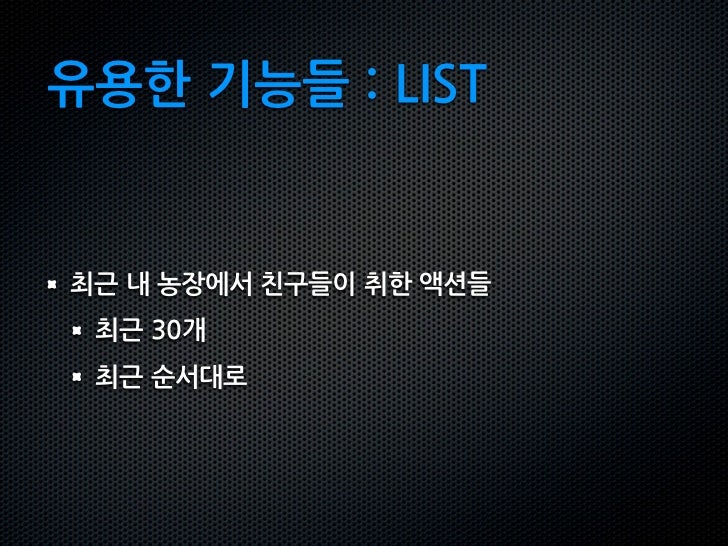 유용한 기능들 : LIST

- 최근 내 농장에서 친구들이 취한 액션들
  - 최근 30개
  - 최근 순서대로